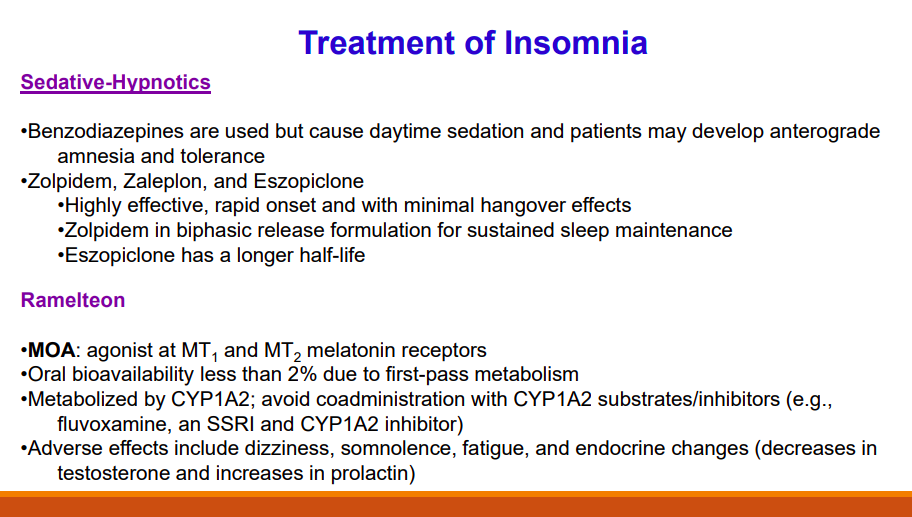 Treatment of Insomnia

Sedative-Hypnotics

•Benzodiazepines are used but cause daytime sedation and patients may develop anterograde amnesia and tolerance
•Zolpidem, Zaleplon, and Eszopiclone
•Highly effective, rapid onset and with minimal hangover effects
•Zolpidem in biphasic release formulation for sustained sleep maintenance
•Eszopiclone has a longer half-life

Ramelteon

•MOA: agonist at $MT_1$ and $MT_2$ melatonin receptors
•Oral bioavailability less than 2% due to first-pass metabolism
•Metabolized by CYP1A2; avoid coadministration with CYP1A2 substrates/inhibitors (e.g., fluvoxamine, an SSRI and CYP1A2 inhibitor)
•Adverse effects include dizziness, somnolence, fatigue, and endocrine changes (decreases in testosterone and increases in prolactin)